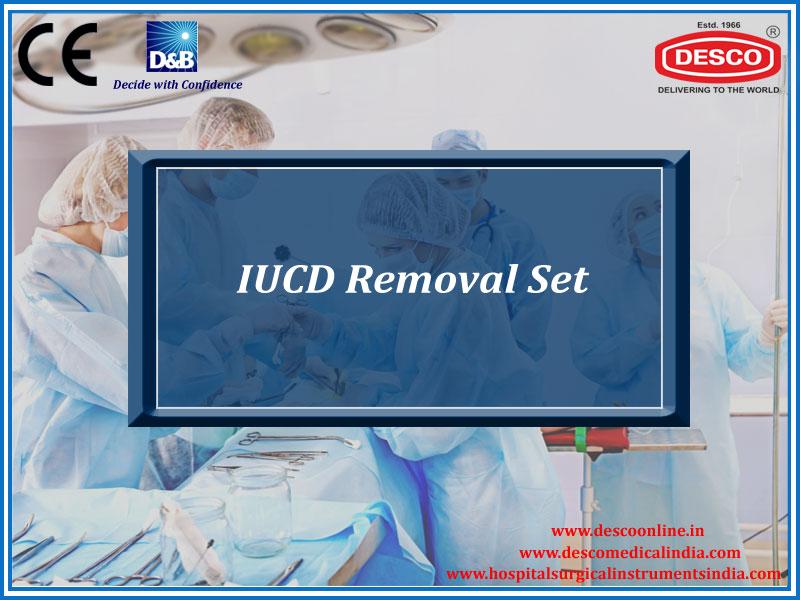 CE

D&B

Decide with Confidence

Estd. 1966

DESCO ®

DELIVERING TO THE WORLD

IUCD Removal Set

www.descoonline.in
www.descomedicalindia.com
www.hospitalsurgicalinstrumentsindia.com